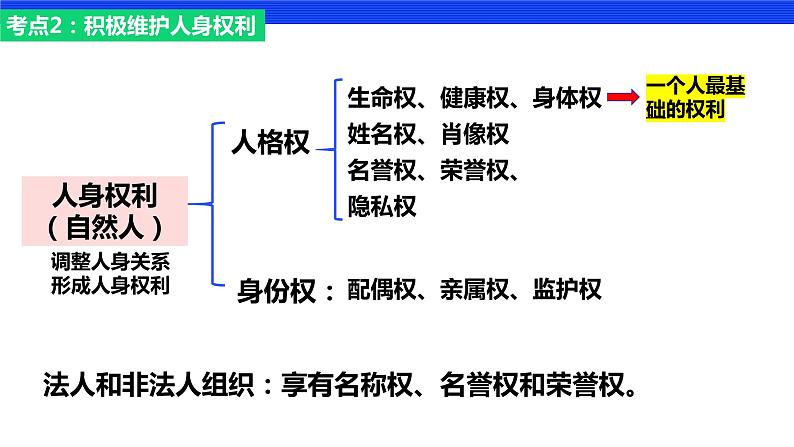 考点2：积极维护人身权利

人身权利
（自然人）

调整人身关系
形成人身权利

人格权

生命权、健康权、身体权

一个人最基础的权利

姓名权、肖像权

名誉权、荣誉权、

隐私权

身份权：配偶权、亲属权、监护权

法人和非法人组织：享有名称权、名誉权和荣誉权。